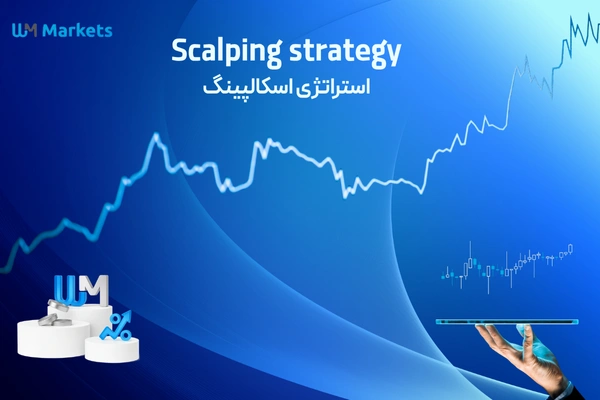 WM Markets

Scalping strategy

استراتژی اسکالپینگ

WM

%